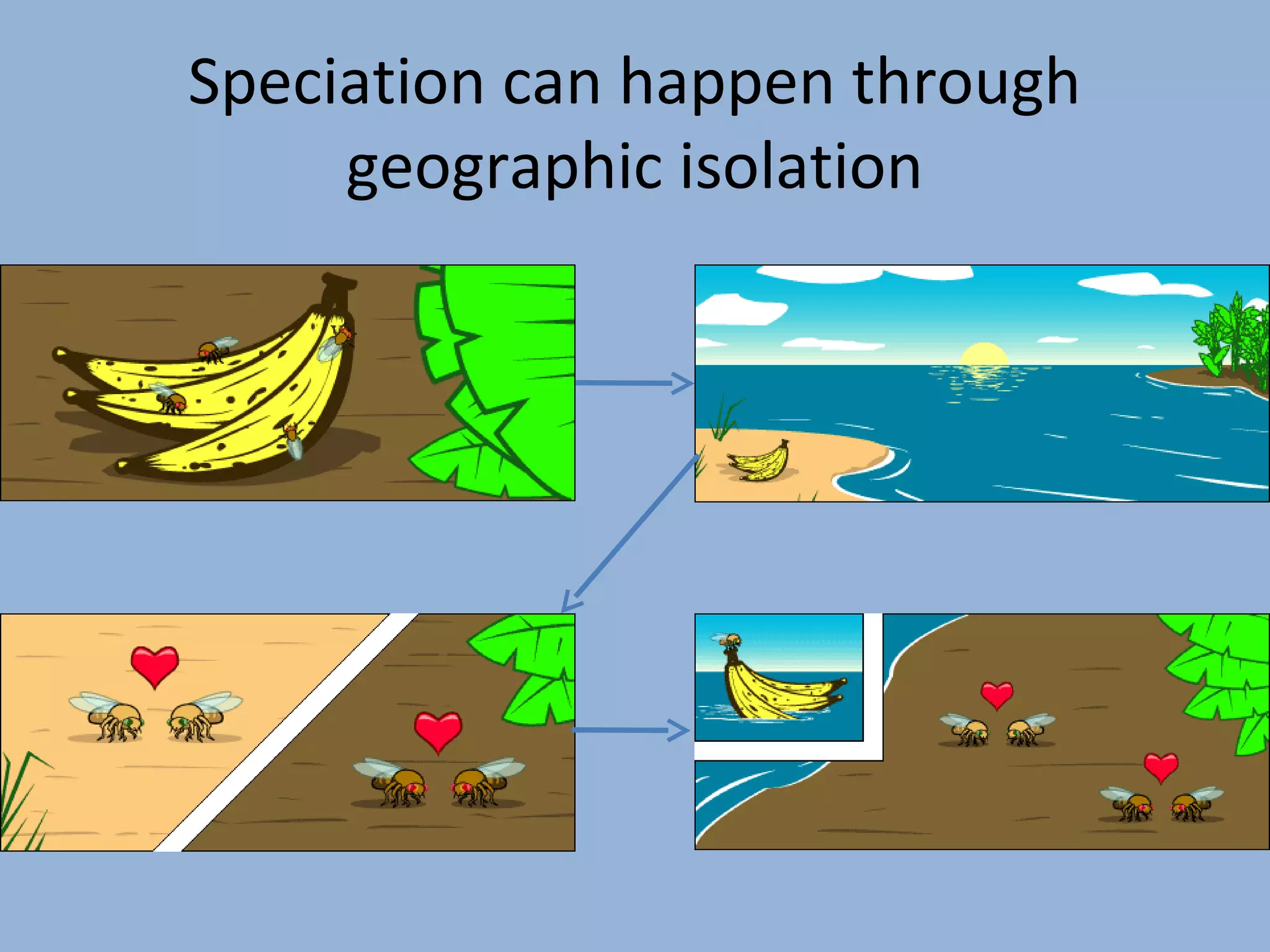 Speciation can happen through geographic isolation